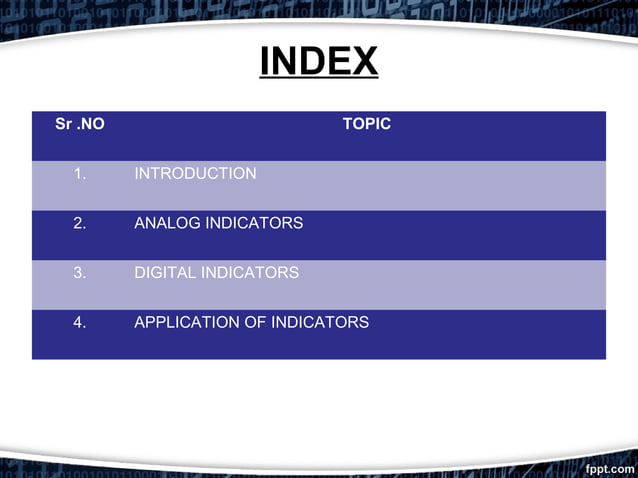 INDEX

| Sr .NO | TOPIC |
|---|---|
| 1. | INTRODUCTION |
| 2. | ANALOG INDICATORS |
| 3. | DIGITAL INDICATORS |
| 4. | APPLICATION OF INDICATORS |

fppt.com